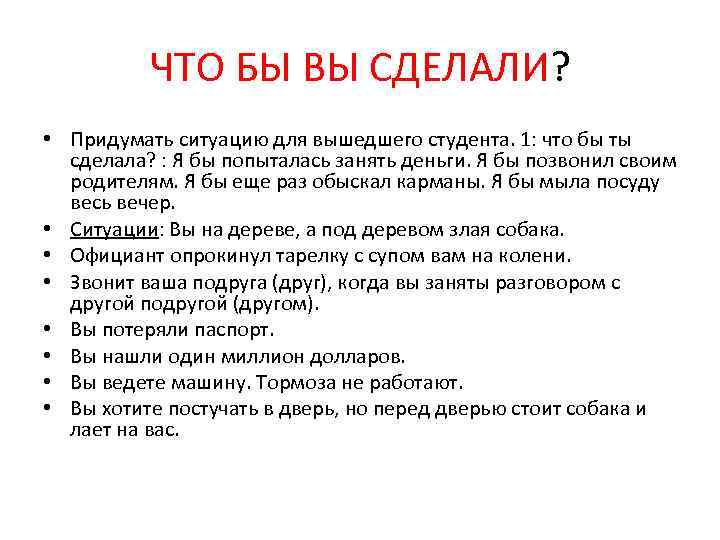 ЧТО БЫ ВЫ СДЕЛАЛИ?

• Придумать ситуацию для вышедшего студента. 1: что бы ты сделала? : Я бы попыталась занять деньги. Я бы позвонил своим родителям. Я бы еще раз обыскал карманы. Я бы мыла посуду весь вечер.
• Ситуации: Вы на дереве, а под деревом злая собака.
• Официант опрокинул тарелку с супом вам на колени.
• Звонит ваша подруга (друг), когда вы заняты разговором с другой подругой (другом).
• Вы потеряли паспорт.
• Вы нашли один миллион долларов.
• Вы ведете машину. Тормоза не работают.
• Вы хотите постучать в дверь, но перед дверью стоит собака и лает на вас.